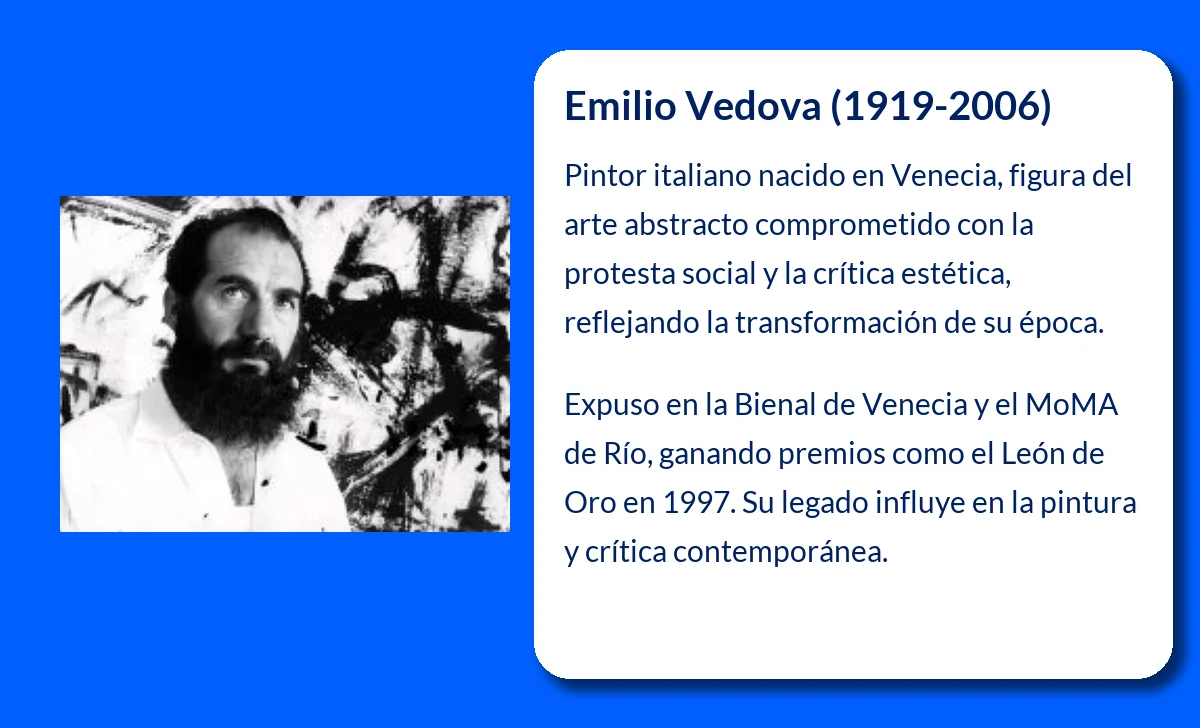 Emilio Vedova (1919-2006)

Pintor italiano nacido en Venecia, figura del arte abstracto comprometido con la protesta social y la crítica estética, reflejando la transformación de su época.

Expuso en la Bienal de Venecia y el MoMA de Río, ganando premios como el León de Oro en 1997. Su legado influye en la pintura y crítica contemporánea.